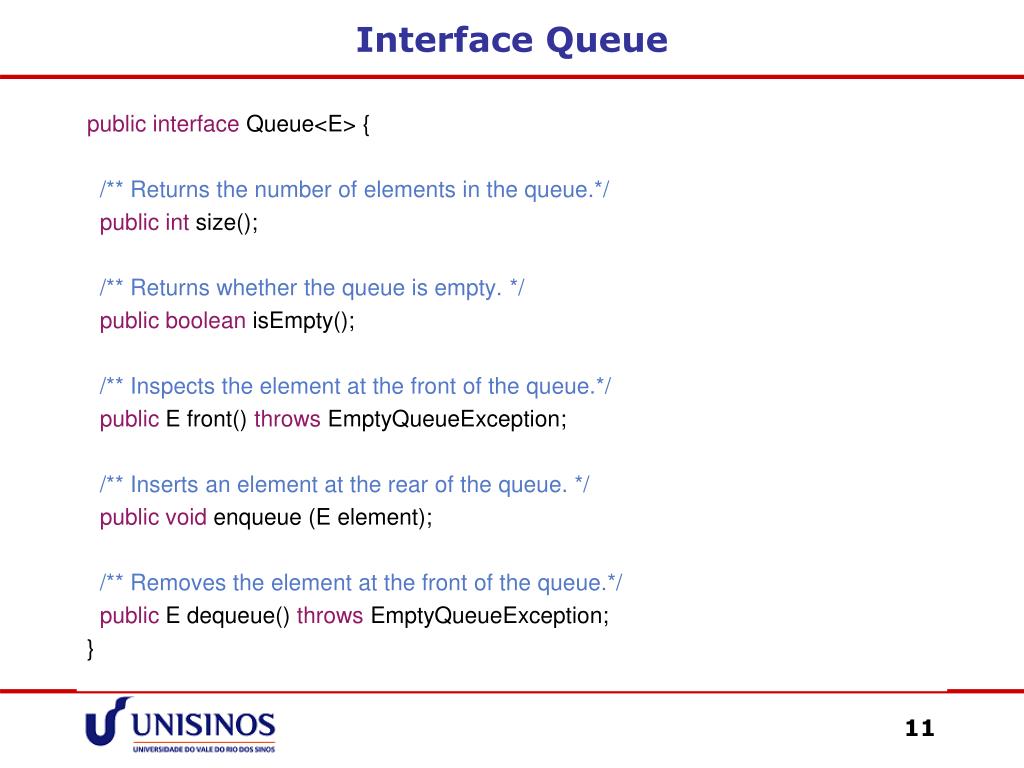 Interface Queue

public interface Queue<E> {

/** Returns the number of elements in the queue.*/
public int size();

/** Returns whether the queue is empty. */
public boolean isEmpty();

/** Inspects the element at the front of the queue.*/
public E front() throws EmptyQueueException;

/** Inserts an element at the rear of the queue. */
public void enqueue (E element);

/** Removes the element at the front of the queue.*/
public E dequeue() throws EmptyQueueException;
}

UNISINOS
UNIVERSIDADE DO VALE DO RIO DOS SINOS

11